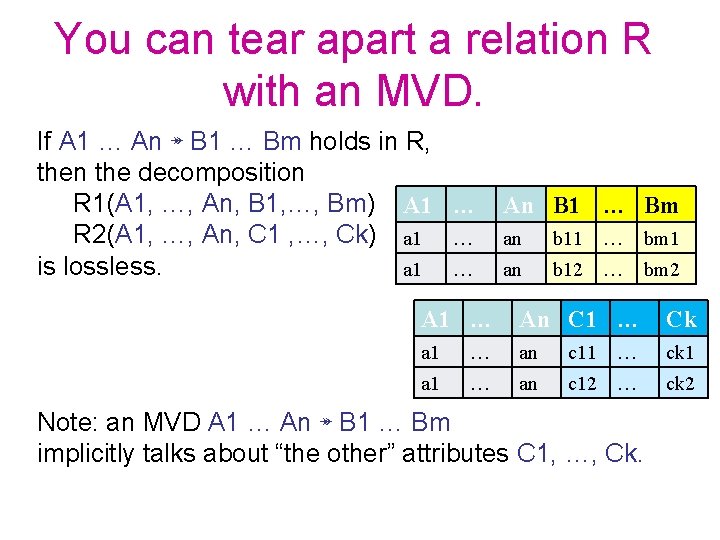 You can tear apart a relation R with an MVD.

If A1 … An ↠ B1 … Bm holds in R, then the decomposition
R1(A1, …, An, B1,…, Bm)
R2(A1, …, An, C1 ,…, Ck)
is lossless.

| A1 | … | An | B1 | … | Bm |
|---|---|---|---|---|---|
| a1 | … | an | b11 | … | bm1 |
| a1 | … | an | b12 | … | bm2 |

| A1 | … | An | C1 | … | Ck |
|---|---|---|---|---|---|
| a1 | … | an | c11 | … | ck1 |
| a1 | … | an | c12 | … | ck2 |

Note: an MVD A1 … An ↠ B1 … Bm implicitly talks about "the other" attributes C1, …, Ck.